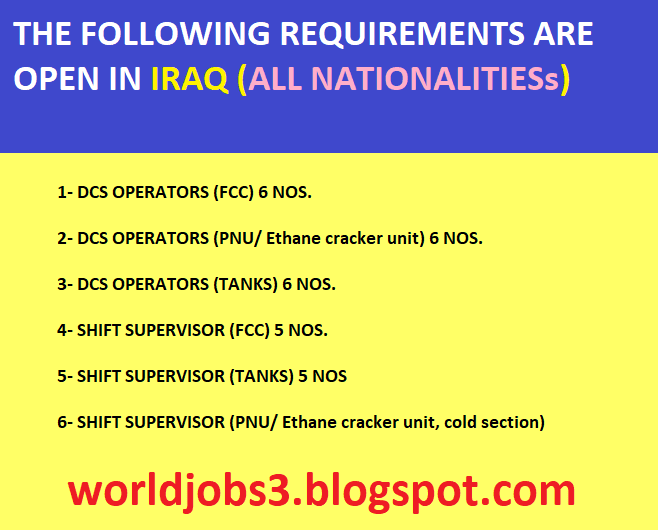 THE FOLLOWING REQUIREMENTS ARE OPEN IN IRAQ (ALL NATIONALITIESs)

1- DCS OPERATORS (FCC) 6 NOS.

2- DCS OPERATORS (PNU/ Ethane cracker unit) 6 NOS.

3- DCS OPERATORS (TANKS) 6 NOS.

4- SHIFT SUPERVISOR (FCC) 5 NOS.

5- SHIFT SUPERVISOR (TANKS) 5 NOS

6- SHIFT SUPERVISOR (PNU/ Ethane cracker unit, cold section)

worldjobs3.blogspot.com